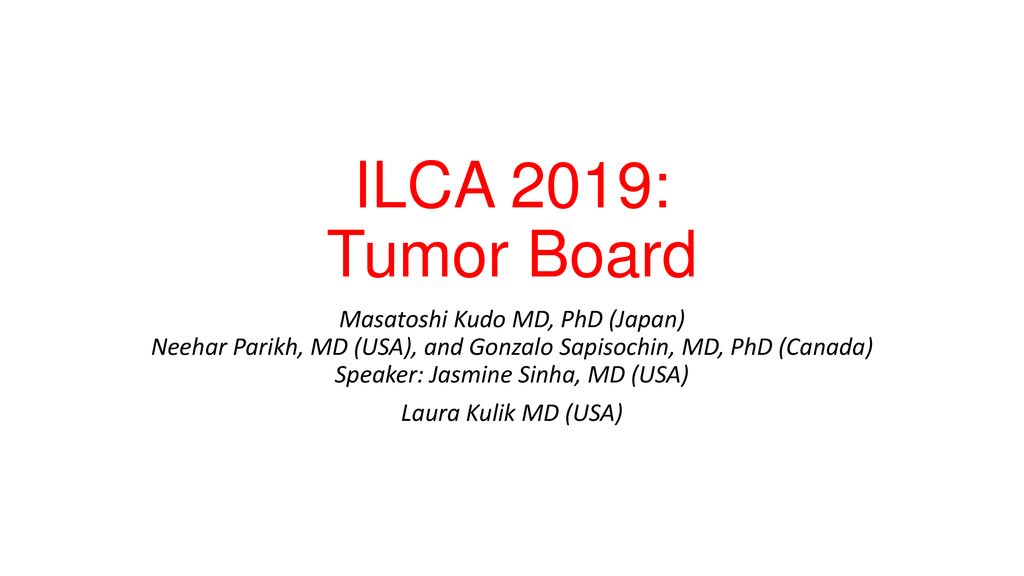 ILCA 2019:
Tumor Board

Masatoshi Kudo MD, PhD (Japan)
Neehar Parikh, MD (USA), and Gonzalo Sapisochin, MD, PhD (Canada)
Speaker: Jasmine Sinha, MD (USA)

Laura Kulik MD (USA)